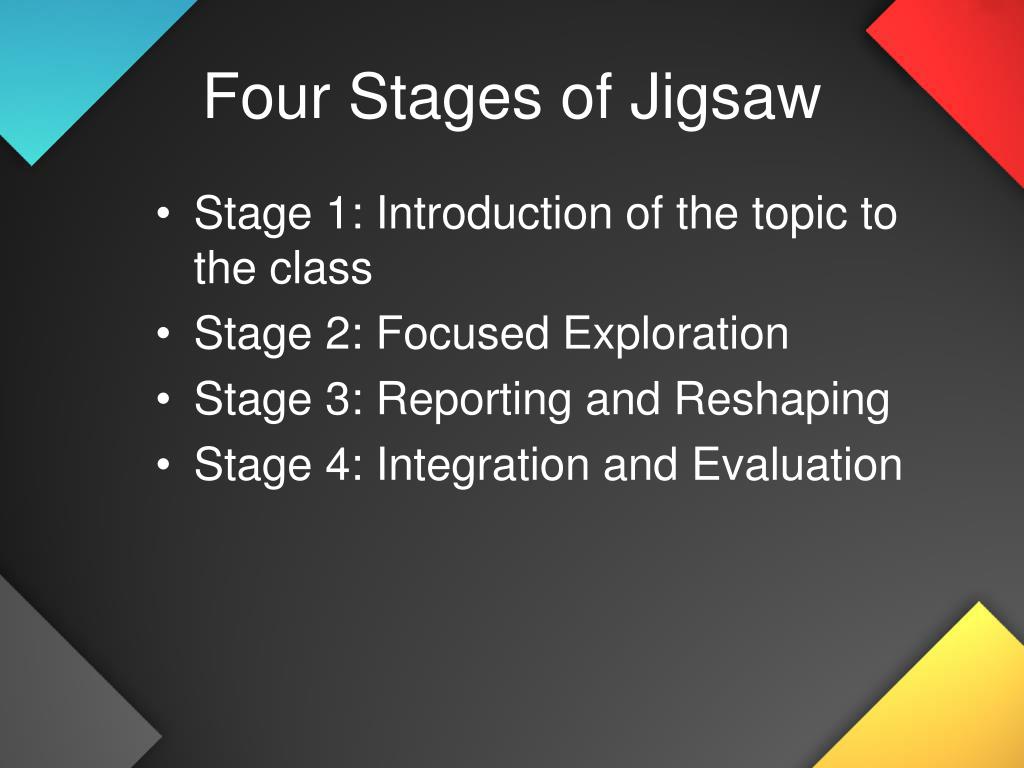 Four Stages of Jigsaw

• Stage 1: Introduction of the topic to the class
• Stage 2: Focused Exploration
• Stage 3: Reporting and Reshaping
• Stage 4: Integration and Evaluation